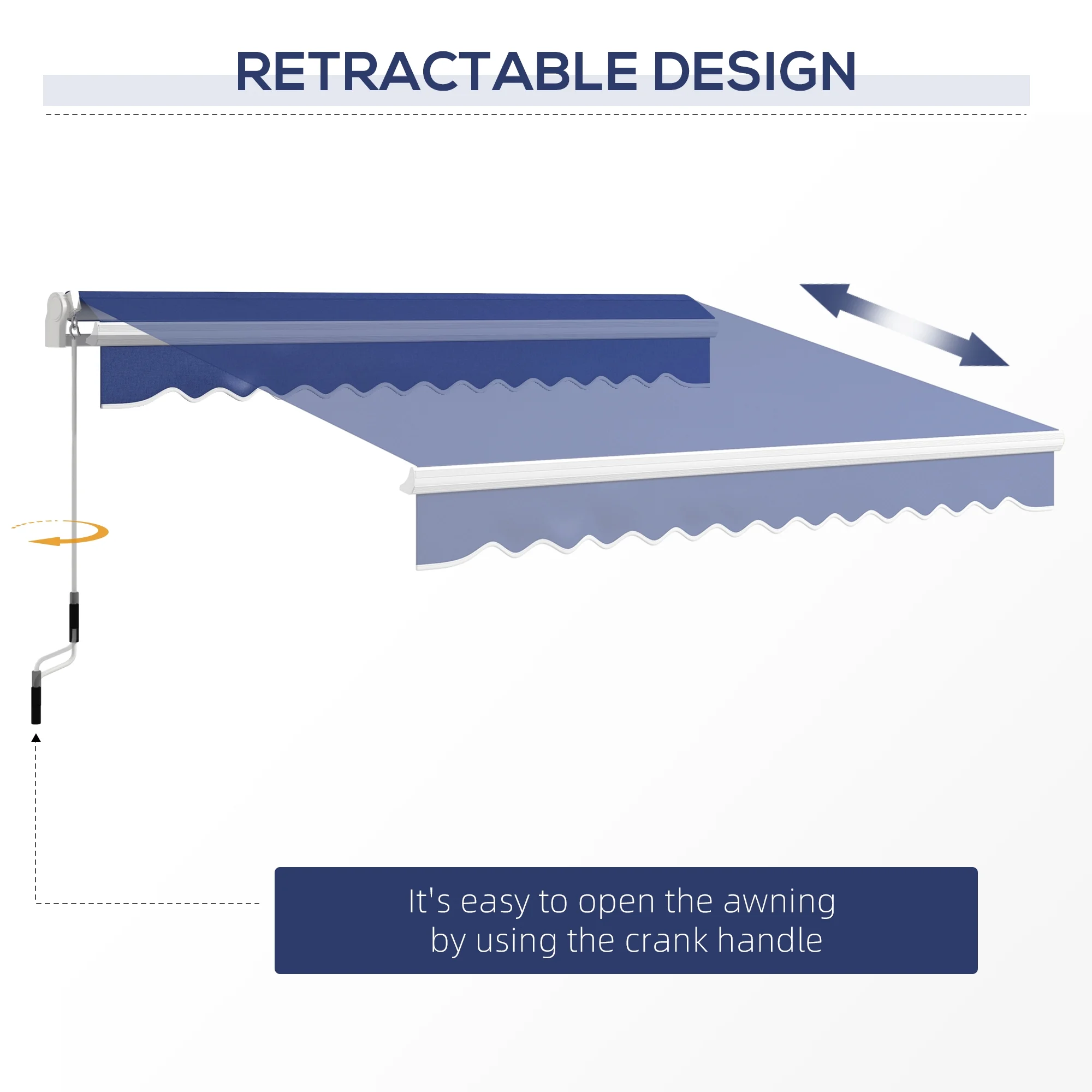 RETRACTABLE DESIGN

It's easy to open the awning by using the crank handle